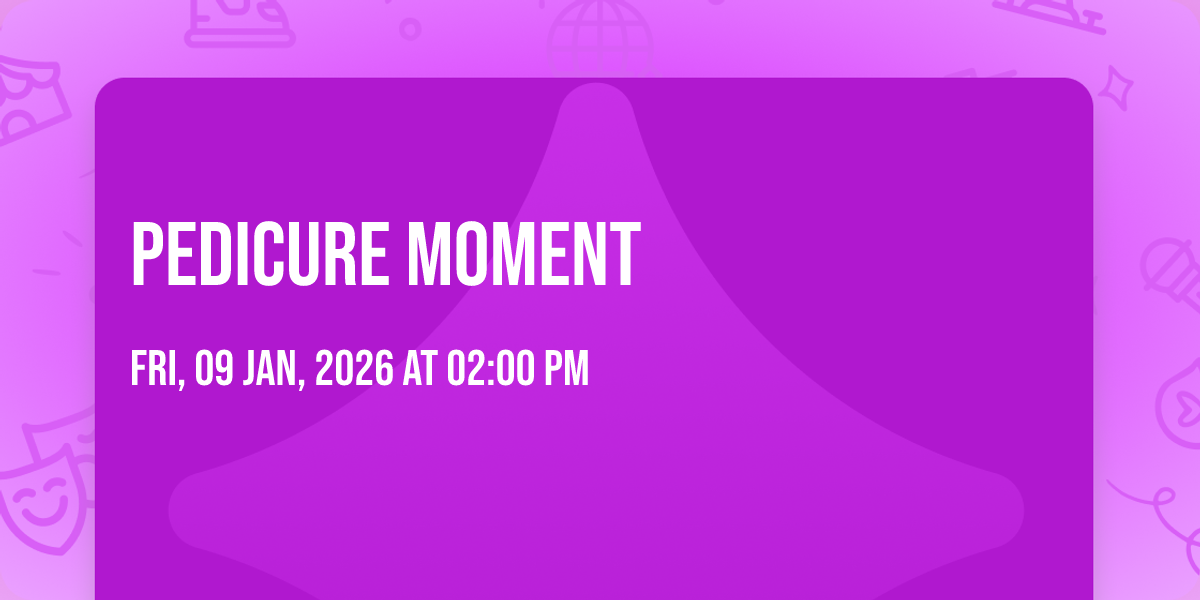 PEDICURE MOMENT

FRI, 09 JAN, 2026 AT 02:00 PM